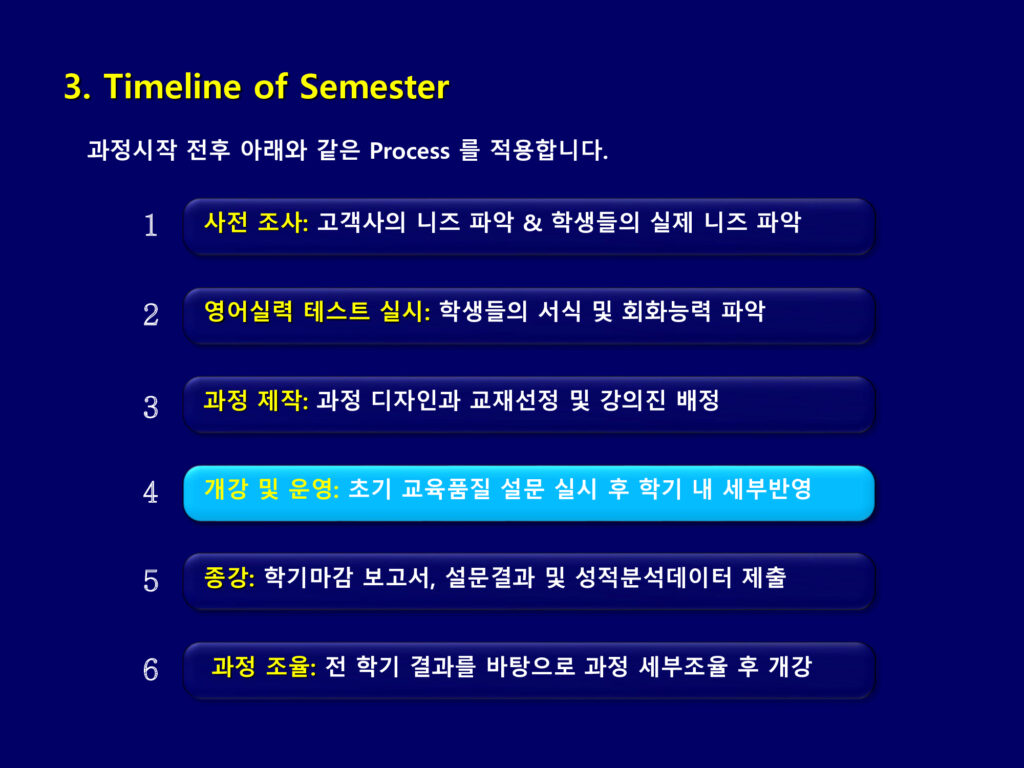 3. Timeline of Semester

과정시작 전후 아래와 같은 Process 를 적용합니다.

1 사전 조사: 고객사의 니즈 파악 & 학생들의 실제 니즈 파악

2 영어실력 테스트 실시: 학생들의 서식 및 회화능력 파악

3 과정 제작: 과정 디자인과 교재선정 및 강의진 배정

4 개강 및 운영: 초기 교육품질 설문 실시 후 학기 내 세부반영

5 종강: 학기마감 보고서, 설문결과 및 성적분석데이터 제출

6 과정 조율: 전 학기 결과를 바탕으로 과정 세부조율 후 개강